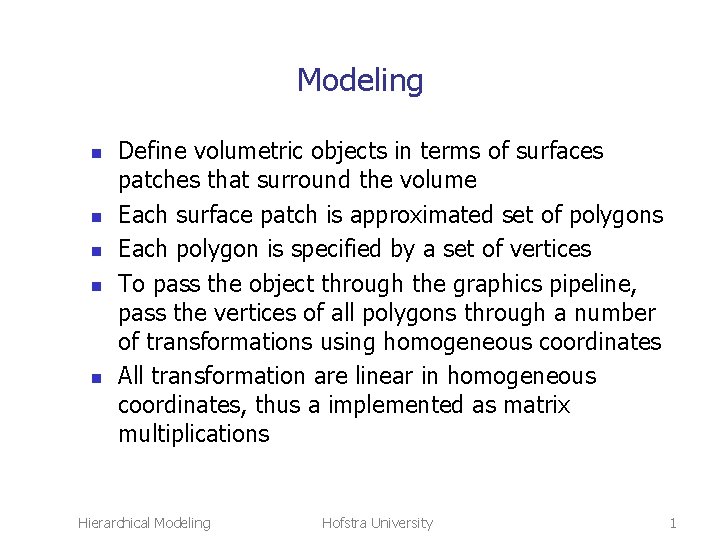 Modeling

- Define volumetric objects in terms of surfaces patches that surround the volume
- Each surface patch is approximated set of polygons
- Each polygon is specified by a set of vertices
- To pass the object through the graphics pipeline, pass the vertices of all polygons through a number of transformations using homogeneous coordinates
- All transformation are linear in homogeneous coordinates, thus a implemented as matrix multiplications

Hierarchical Modeling Hofstra University 1